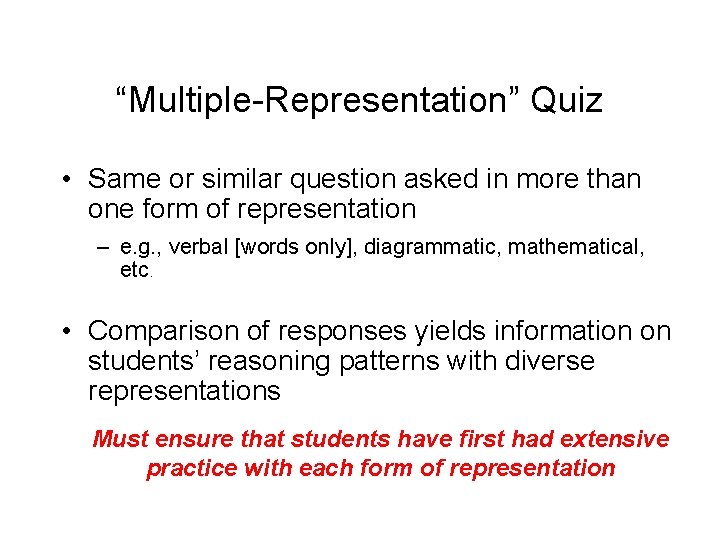 “Multiple-Representation” Quiz

• Same or similar question asked in more than one form of representation

– e.g., verbal [words only], diagrammatic, mathematical, etc.

• Comparison of responses yields information on students’ reasoning patterns with diverse representations

Must ensure that students have first had extensive practice with each form of representation